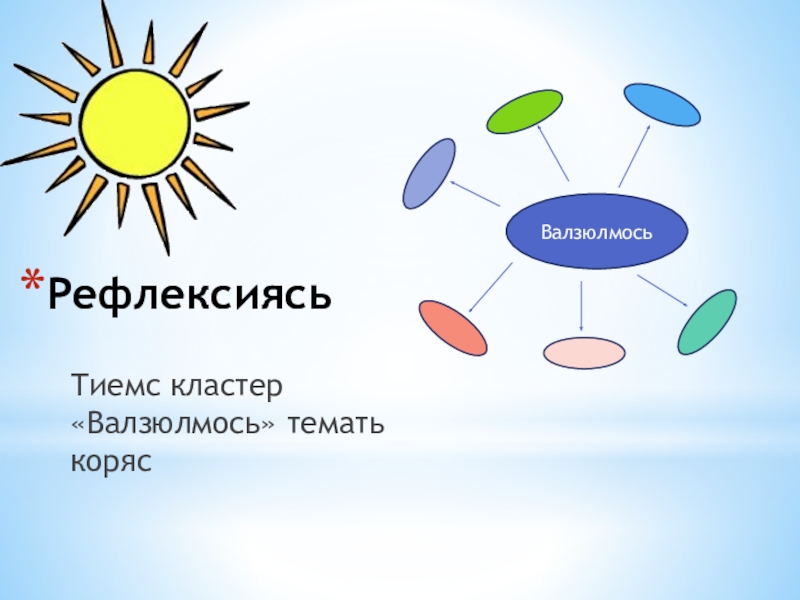 Валзюлмось

*Рефлексиясь

Тиемс кластер «Валзюлмось» темать коряс